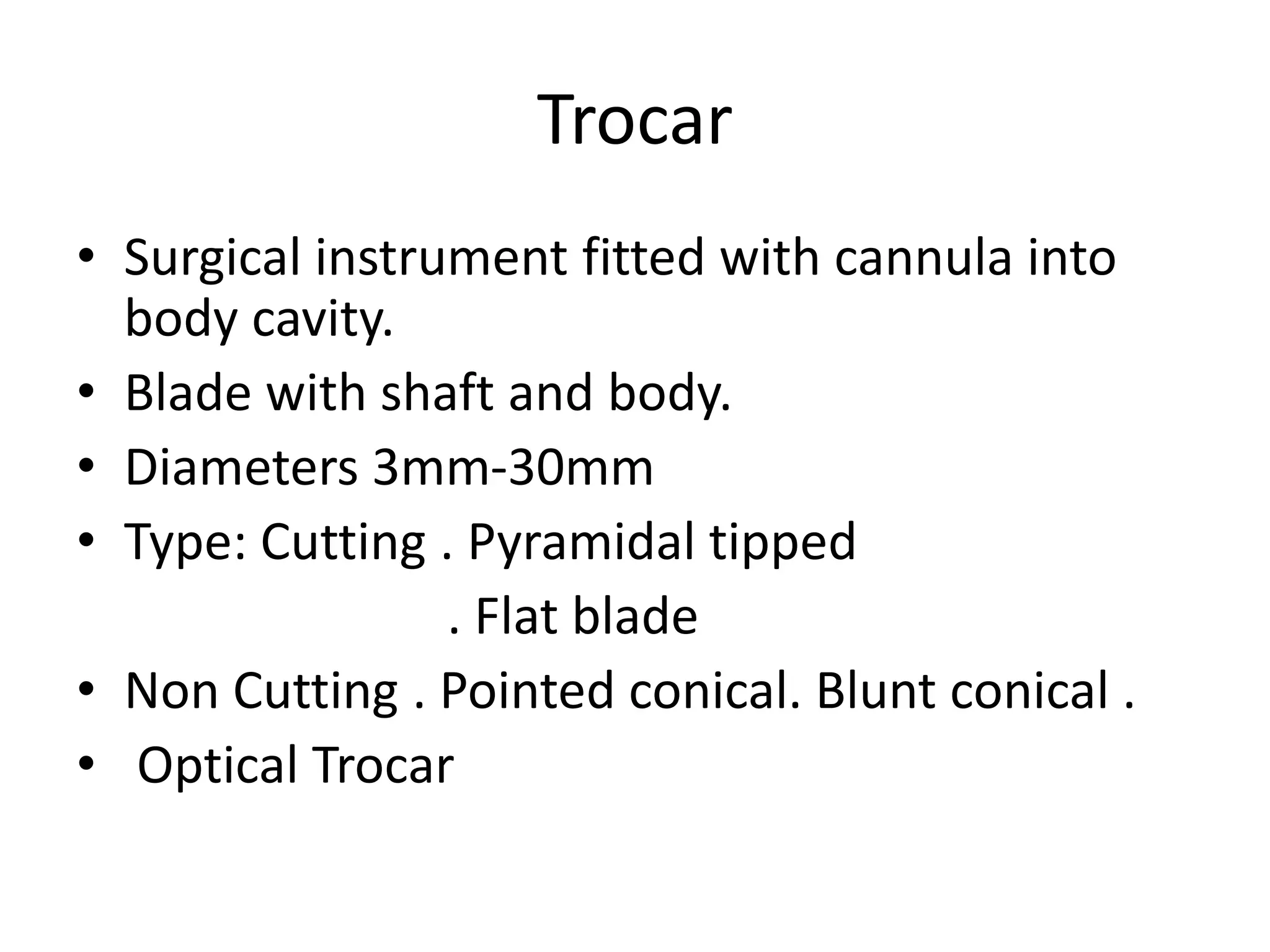 Trocar

• Surgical instrument fitted with cannula into body cavity.
• Blade with shaft and body.
• Diameters 3mm-30mm
• Type: Cutting . Pyramidal tipped
. Flat blade
• Non Cutting . Pointed conical. Blunt conical .
• Optical Trocar